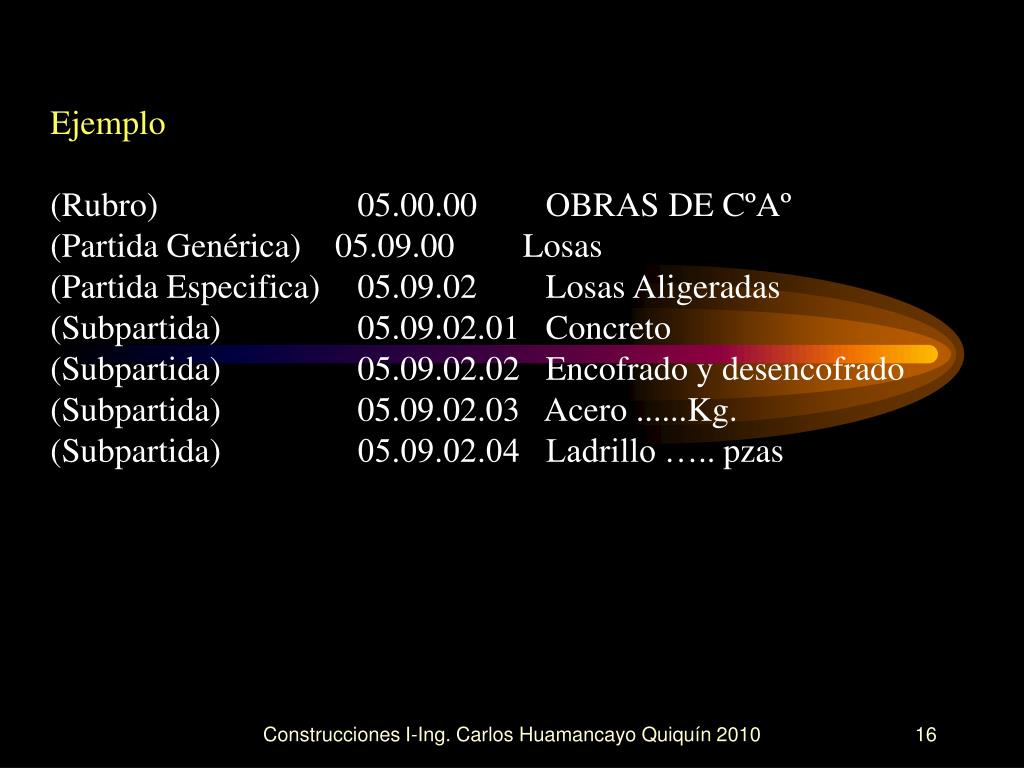 Ejemplo

(Rubro) 05.00.00 OBRAS DE CºAº
(Partida Genérica) 05.09.00 Losas
(Partida Especifica) 05.09.02 Losas Aligeradas
(Subpartida) 05.09.02.01 Concreto
(Subpartida) 05.09.02.02 Encofrado y desencofrado
(Subpartida) 05.09.02.03 Acero ......Kg.
(Subpartida) 05.09.02.04 Ladrillo ….. pzas

Construcciones I-Ing. Carlos Huamancayo Quiquín 2010

16